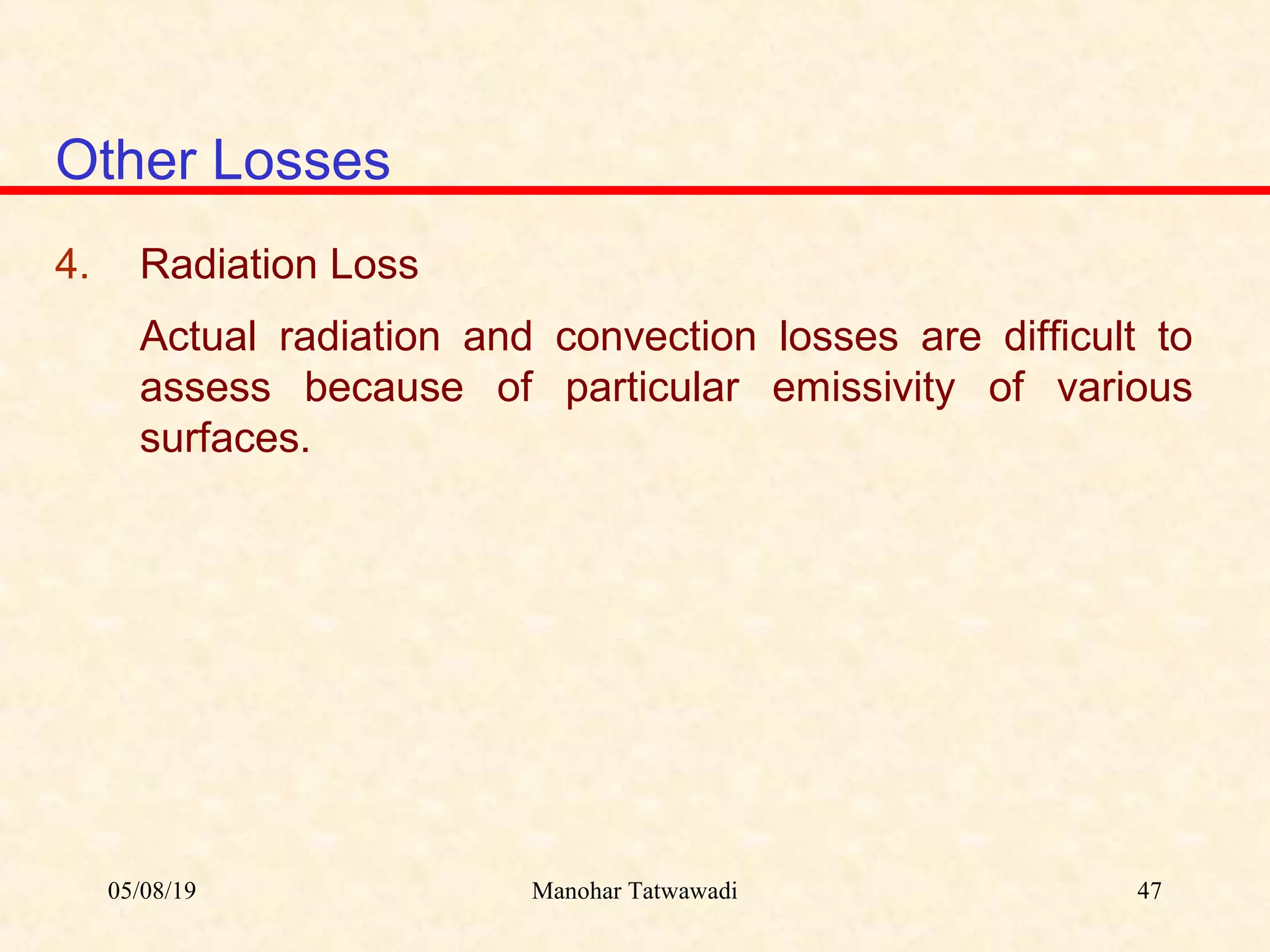 Other Losses

4. Radiation Loss

Actual radiation and convection losses are difficult to assess because of particular emissivity of various surfaces.

05/08/19

Manohar Tatwawadi

47